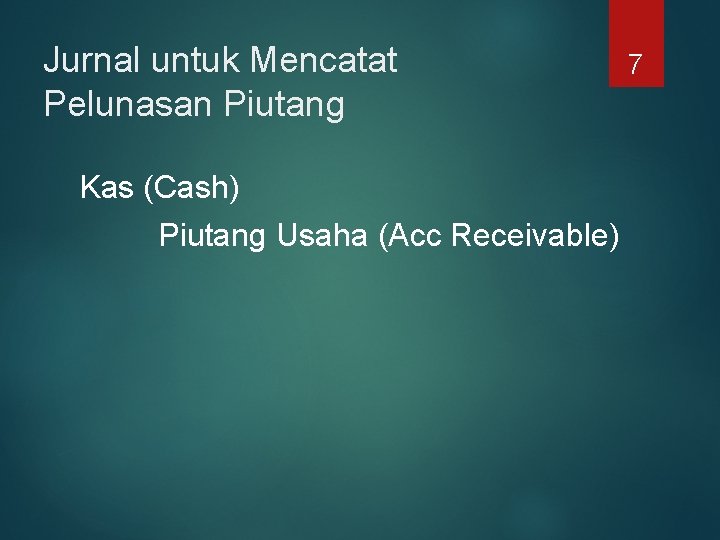 Jurnal untuk Mencatat Pelunasan Piutang

7

Kas (Cash)

Piutang Usaha (Acc Receivable)